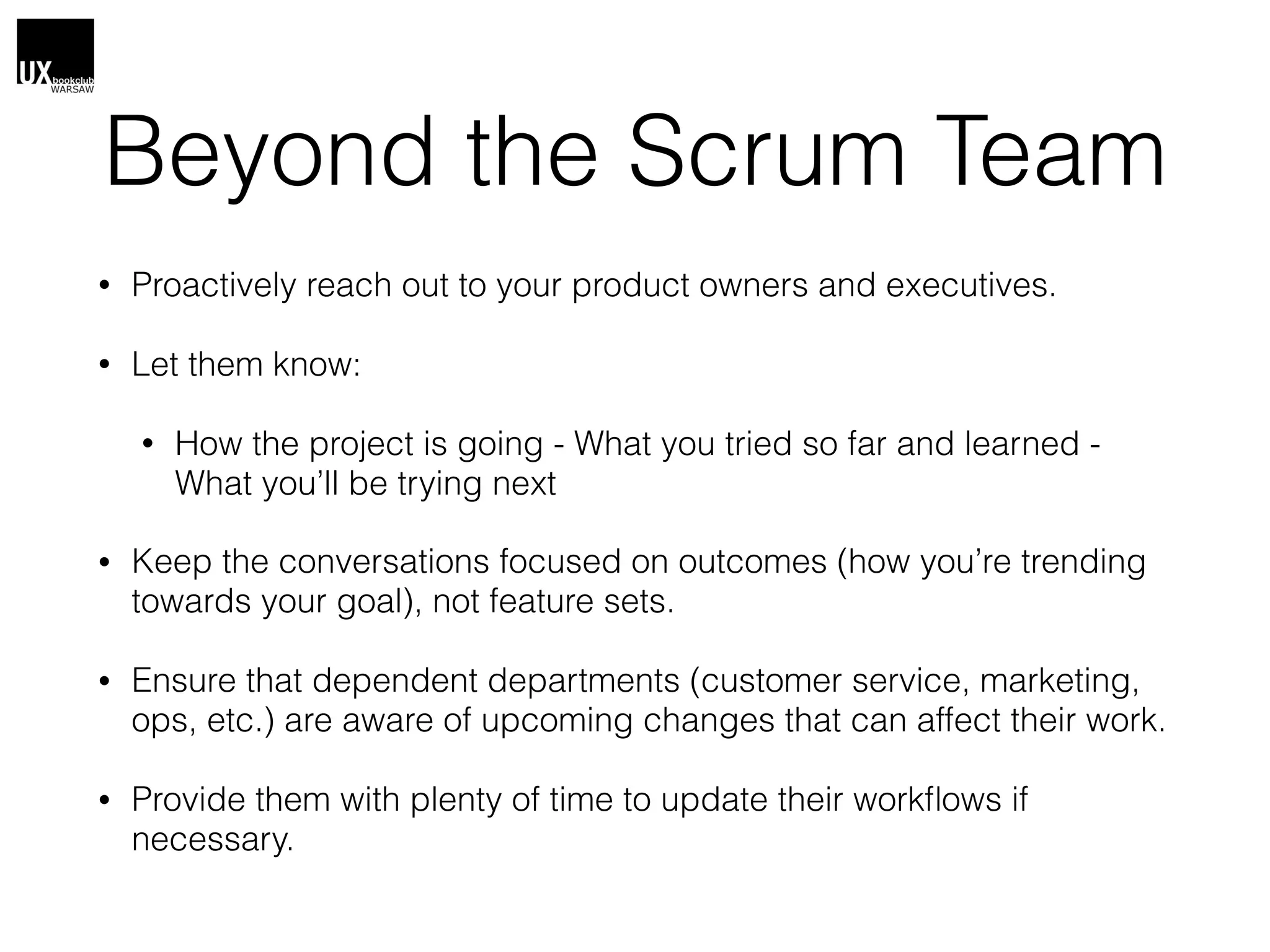 UX bookclub WARSAW

Beyond the Scrum Team

• Proactively reach out to your product owners and executives.

• Let them know:

• How the project is going - What you tried so far and learned - What you'll be trying next

• Keep the conversations focused on outcomes (how you're trending towards your goal), not feature sets.

• Ensure that dependent departments (customer service, marketing, ops, etc.) are aware of upcoming changes that can affect their work.

• Provide them with plenty of time to update their workflows if necessary.